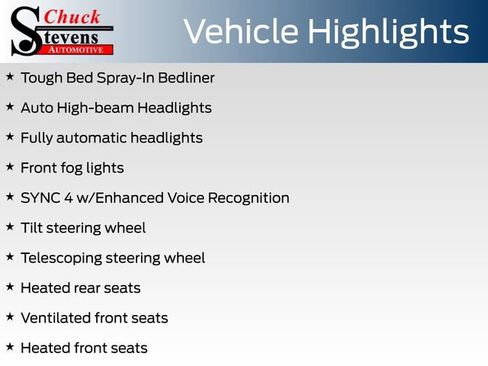 Chuck Stevens AUTOMOTIVE

Vehicle Highlights

★ Tough Bed Spray-In Bedliner
★ Auto High-beam Headlights
★ Fully automatic headlights
★ Front fog lights
★ SYNC 4 w/Enhanced Voice Recognition
★ Tilt steering wheel
★ Telescoping steering wheel
★ Heated rear seats
★ Ventilated front seats
★ Heated front seats